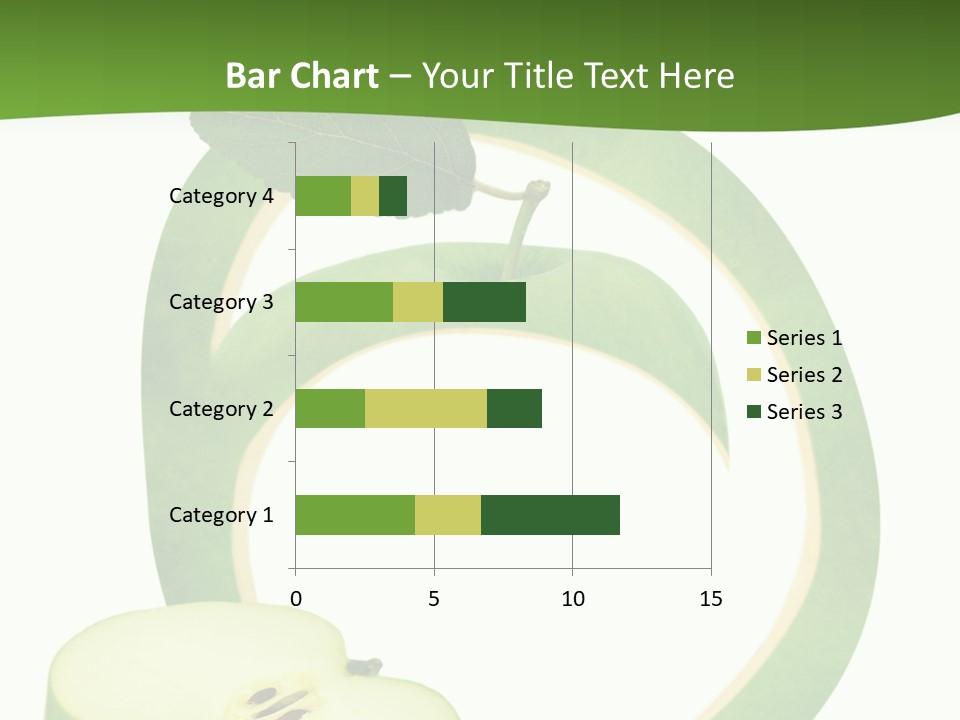 Bar Chart – Your Title Text Here

Category 4
Category 3
Category 2
Category 1

0
5
10
15

Series 1
Series 2
Series 3